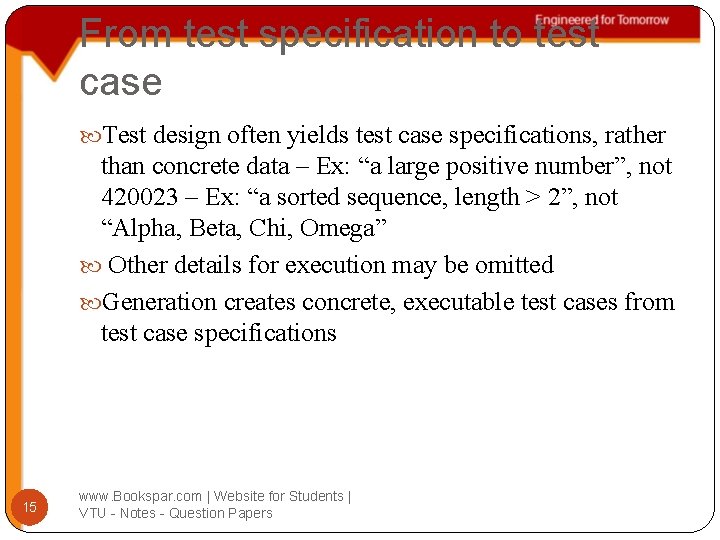 Engineered for Tomorrow

From test specification to test case

Test design often yields test case specifications, rather than concrete data – Ex: “a large positive number”, not 420023 – Ex: “a sorted sequence, length > 2”, not “Alpha, Beta, Chi, Omega”

Other details for execution may be omitted

Generation creates concrete, executable test cases from test case specifications

15

www.Bookspar.com | Website for Students | VTU - Notes - Question Papers